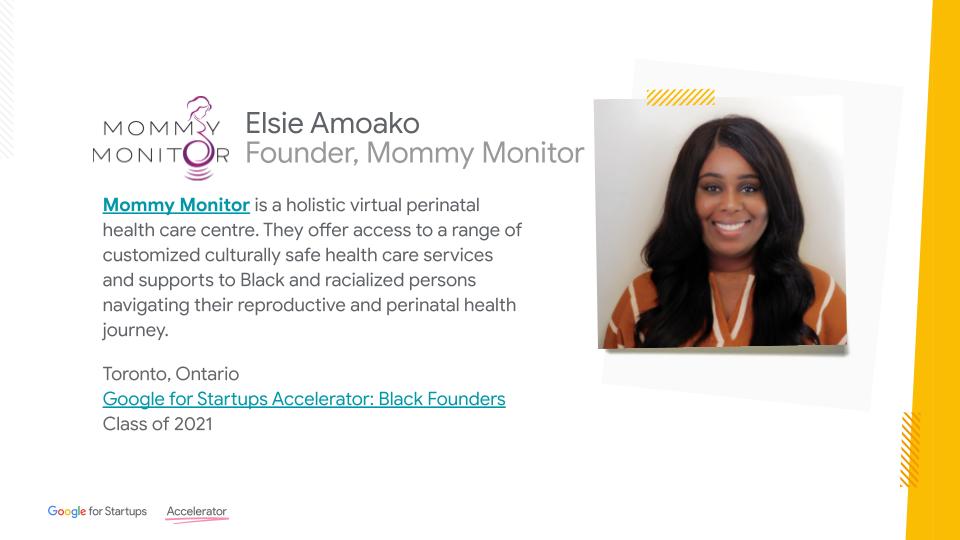 MOMMY MONITOR

Elsie Amoako
Founder, Mommy Monitor

Mommy Monitor is a holistic virtual perinatal health care centre. They offer access to a range of customized culturally safe health care services and supports to Black and racialized persons navigating their reproductive and perinatal health journey.

Toronto, Ontario
Google for Startups Accelerator: Black Founders
Class of 2021

Google for Startups Accelerator